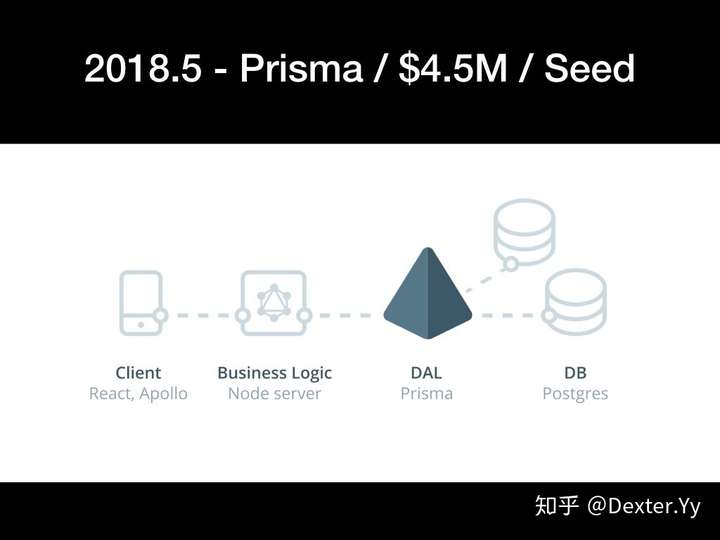 2018.5 - Prisma / \$4.5M / Seed

Client
React, Apollo

Business Logic
Node server

DAL
Prisma

DB
Postgres

知乎 @Dexter.Yy